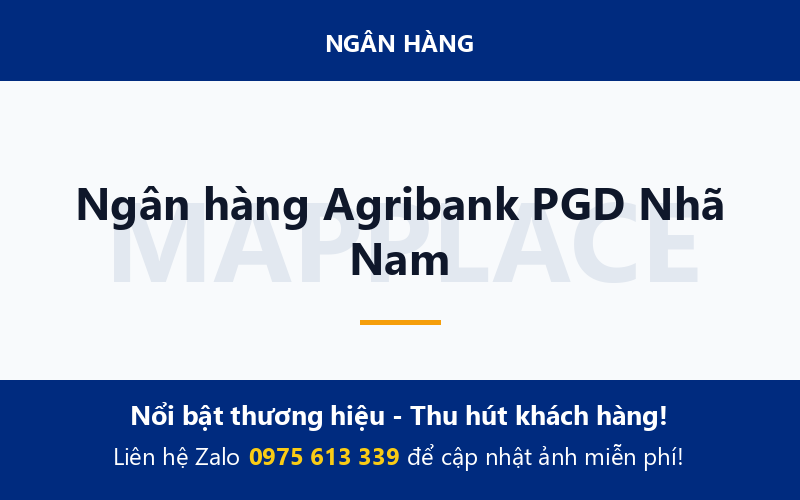 NGÂN HÀNG

MAPPLACE

Ngân hàng Agribank PGD Nhã Nam

Nổi bật thương hiệu - Thu hút khách hàng!

Liên hệ Zalo 0975 613 339 để cập nhật ảnh miễn phí!